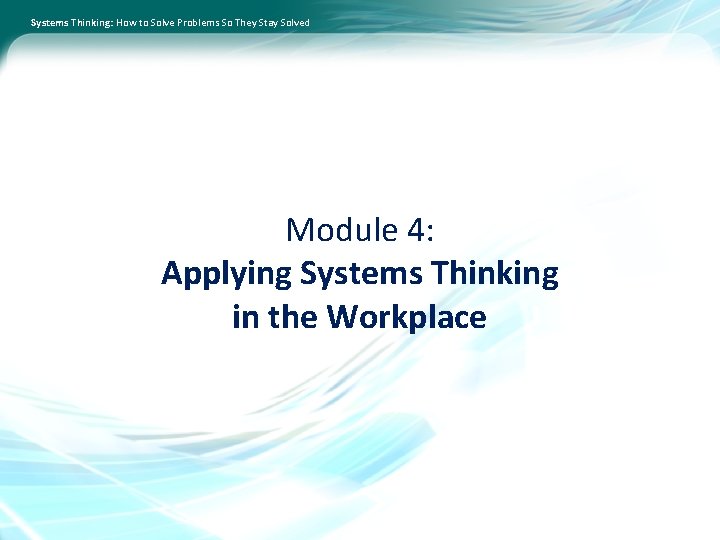 Systems Thinking: How to Solve Problems So They Stay Solved

Module 4:
Applying Systems Thinking in the Workplace